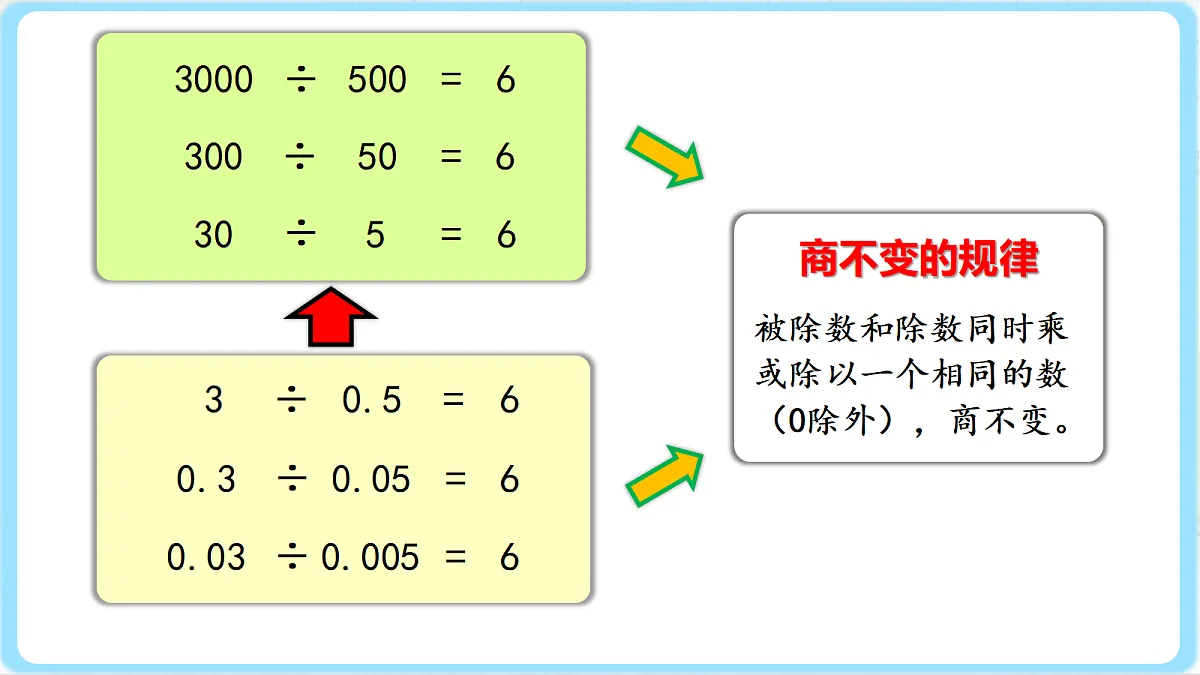 $3000 \div 500 = 6$
$300 \div 50 = 6$
$30 \div 5 = 6$

$3 \div 0.5 = 6$
$0.3 \div 0.05 = 6$
$0.03 \div 0.005 = 6$

商不变的规律

被除数和除数同时乘或除以一个相同的数（0除外），商不变。